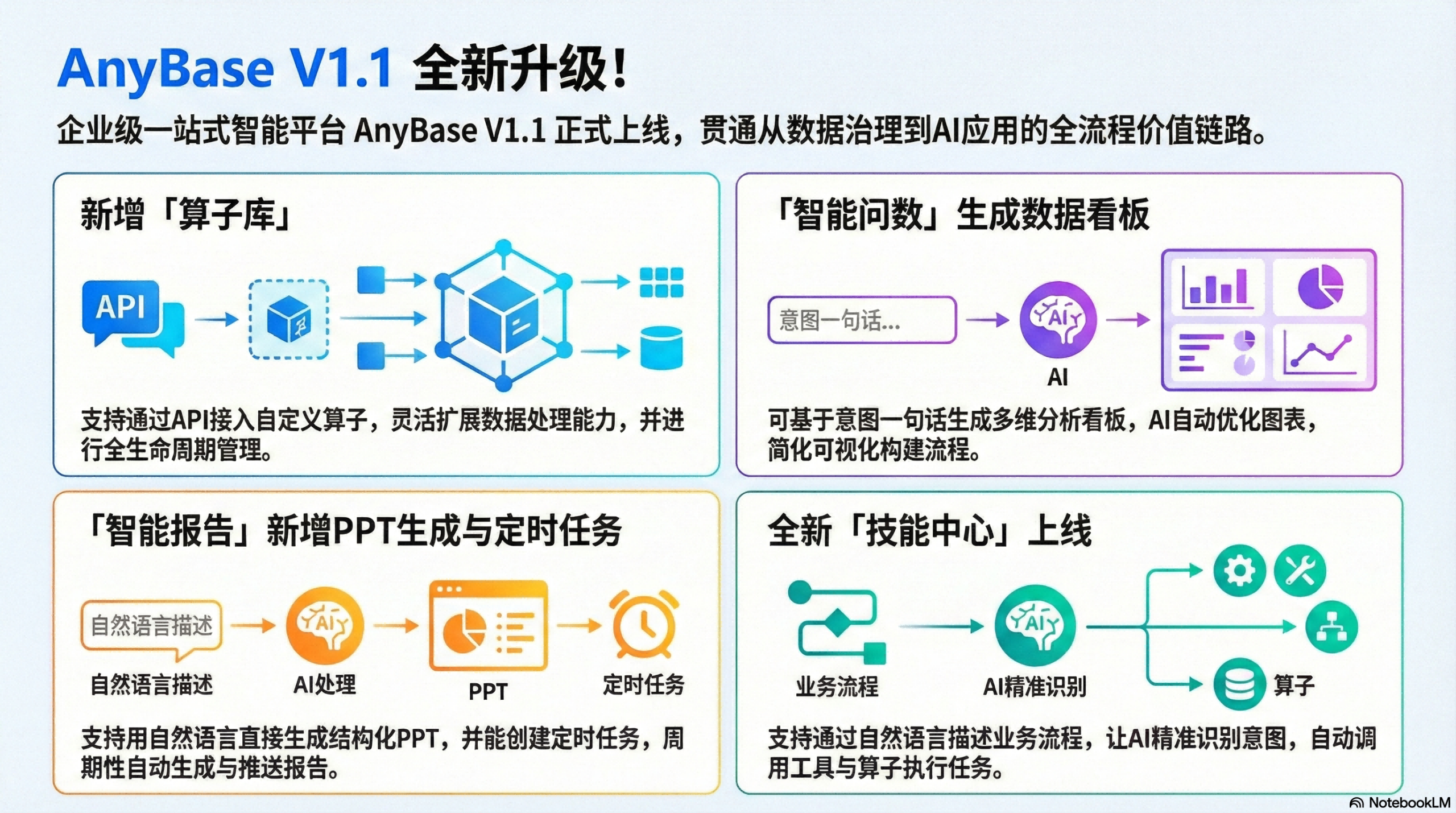 AnyBase V1.1 全新升级！

企业级一站式智能平台 AnyBase V1.1 正式上线，贯通从数据治理到AI应用的全流程价值链路。

新增「算子库」

API

支持通过API接入自定义算子，灵活扩展数据处理能力，并进行全生命周期管理。

「智能问数」生成数据看板

意图一句话...

AI

AI

可基于意图一句话生成多维分析看板，AI自动优化图表，简化可视化构建流程。

「智能报告」新增PPT生成与定时任务

自然语言描述

AI

自然语言描述

AI处理

PPT

定时任务

支持用自然语言直接生成结构化PPT，并能创建定时任务，周期性自动生成与推送报告。

全新「技能中心」上线

AI

业务流程

AI精准识别

算子

支持通过自然语言描述业务流程，让AI精准识别意图，自动调用工具与算子执行任务。

NotebookLM